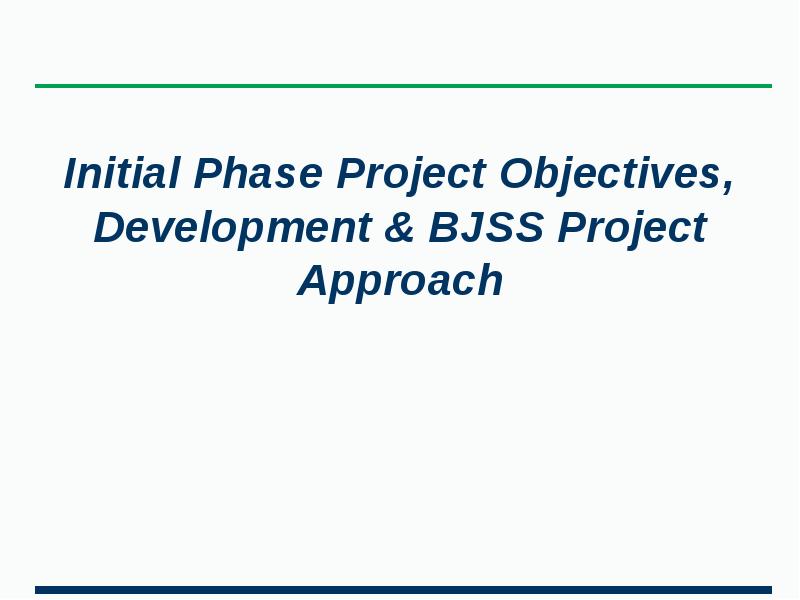 Initial Phase Project Objectives, Development & BJSS Project Approach